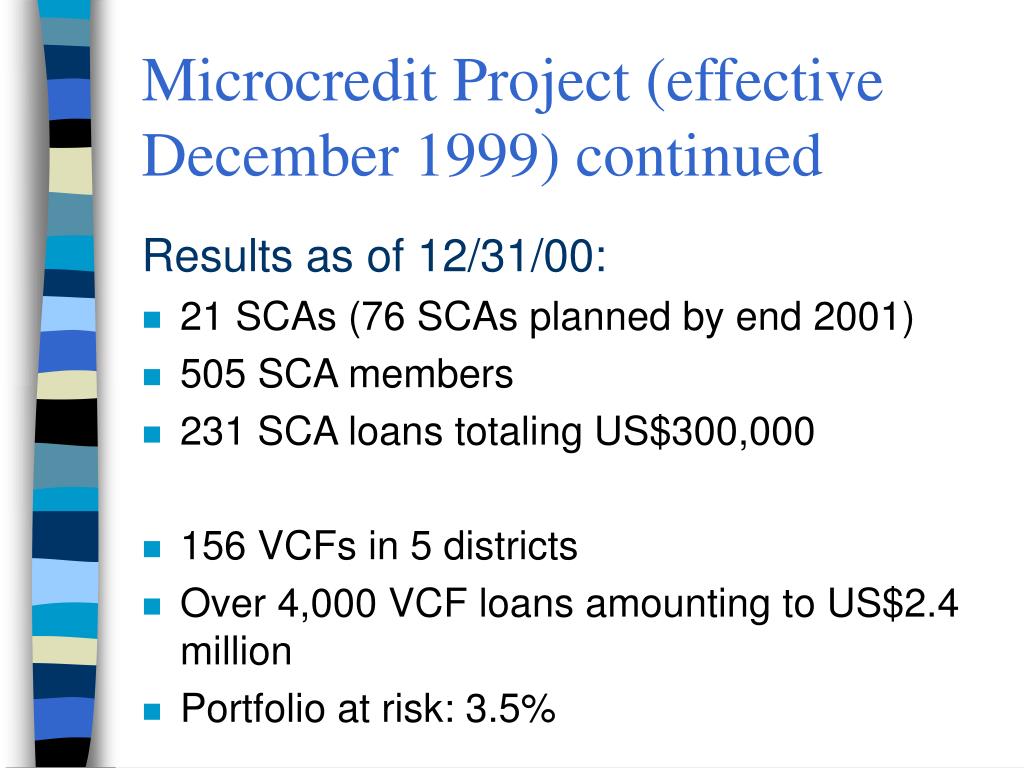 Microcredit Project (effective December 1999) continued

Results as of 12/31/00:

- 21 SCAs (76 SCAs planned by end 2001)
- 505 SCA members
- 231 SCA loans totaling US\$300,000

- 156 VCFs in 5 districts
- Over 4,000 VCF loans amounting to US\$2.4 million
- Portfolio at risk: 3.5%